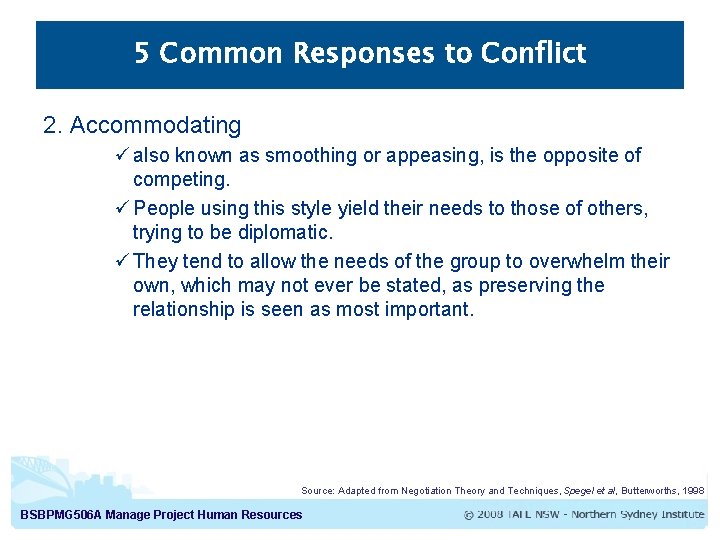 5 Common Responses to Conflict

2. Accommodating

✓ also known as smoothing or appeasing, is the opposite of competing.

✓ People using this style yield their needs to those of others, trying to be diplomatic.

✓ They tend to allow the needs of the group to overwhelm their own, which may not ever be stated, as preserving the relationship is seen as most important.

Source: Adapted from Negotiation Theory and Techniques, Spegel et al, Butterworths, 1998

BSBPMG506A Manage Project Human Resources

© 2008 TAFE NSW - Northern Sydney Institute